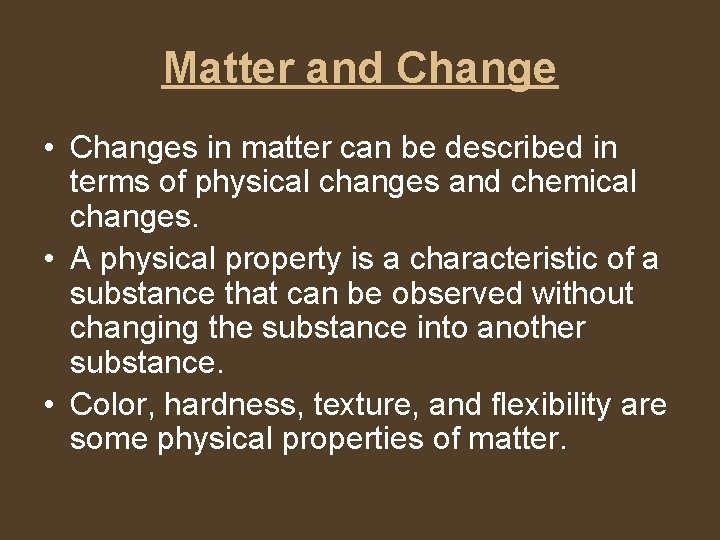 Matter and Change

• Changes in matter can be described in terms of physical changes and chemical changes.
• A physical property is a characteristic of a substance that can be observed without changing the substance into another substance.
• Color, hardness, texture, and flexibility are some physical properties of matter.